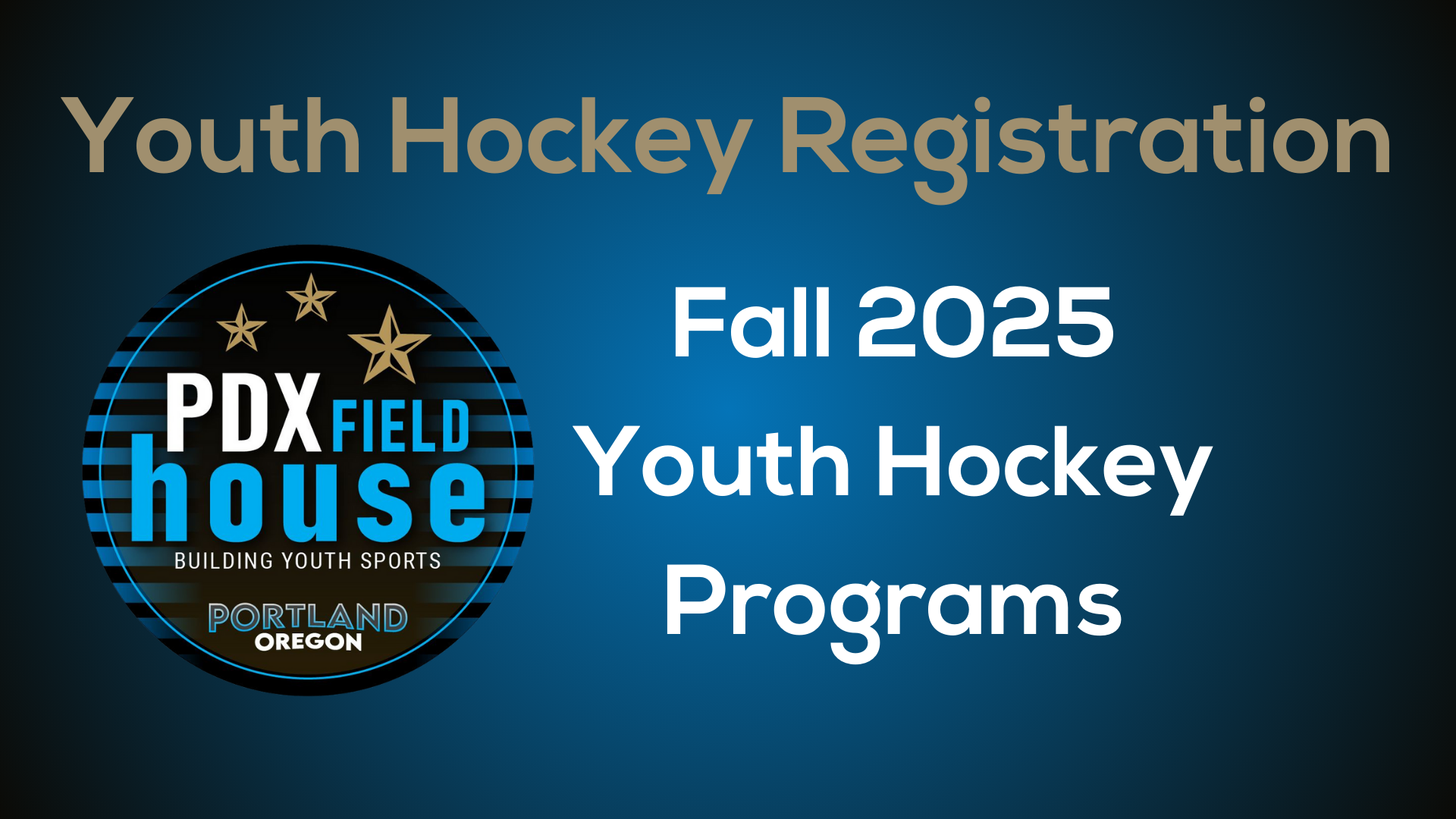 Youth Hockey Registration

PDX FIELD house
BUILDING YOUTH SPORTS
PORTLAND
OREGON

Fall 2025
Youth Hockey
Programs